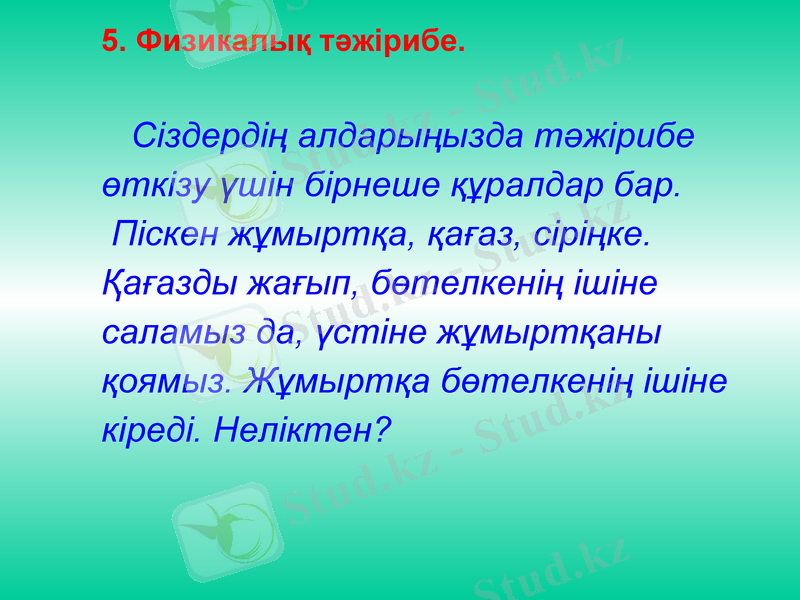 5. Физикалық тәжірибе.

Сіздердің алдарыңызда тәжірибе өткізу үшін бірнеше құралдар бар. Піскен жұмыртқа, қағаз, сіріңке. Қағазды жағып, бөтелкенің ішіне саламыз да, үстіне жұмыртқаны қоямыз. Жұмыртқа бөтелкенің ішіне кіреді. Неліктен?

Stud.kz - Stud.kz
Stud.kz - Stud.kz
Stud.kz - Stud.kz
Stud.kz